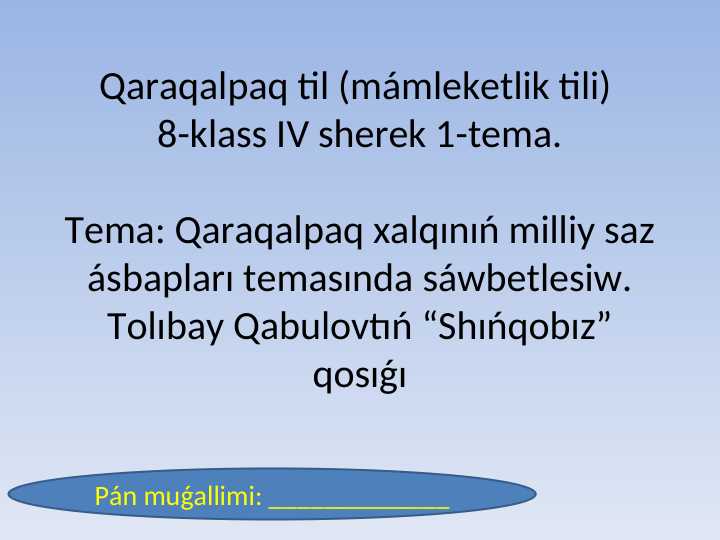 Qaraqalpaq til (mámleketlik tili)
8-klass IV sherek 1-tema.

Tema: Qaraqalpaq xalqınıń milliy saz ásbapları temasında sáwbetlesiw. Tolıbay Qabulovtıń “Shıńqobız” qosıǵı

Pán muǵallimi: _____________